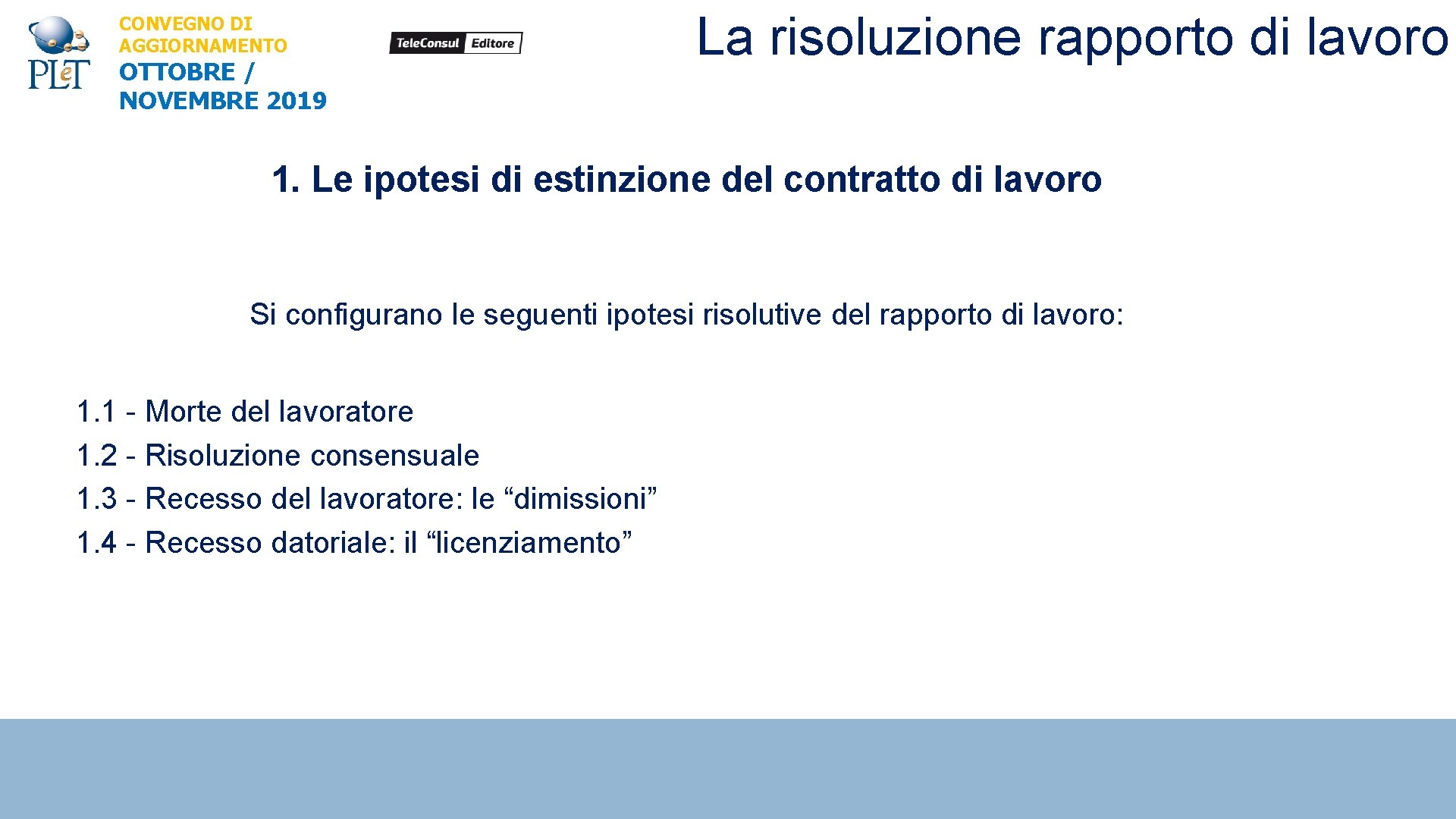 PLeT

CONVEGNO DI AGGIORNAMENTO
OTTOBRE / NOVEMBRE 2019

TeleConsul Editore

La risoluzione rapporto di lavoro

1. Le ipotesi di estinzione del contratto di lavoro

Si configurano le seguenti ipotesi risolutive del rapporto di lavoro:

1.1 - Morte del lavoratore
1.2 - Risoluzione consensuale
1.3 - Recesso del lavoratore: le “dimissioni”
1.4 - Recesso datoriale: il “licenziamento”